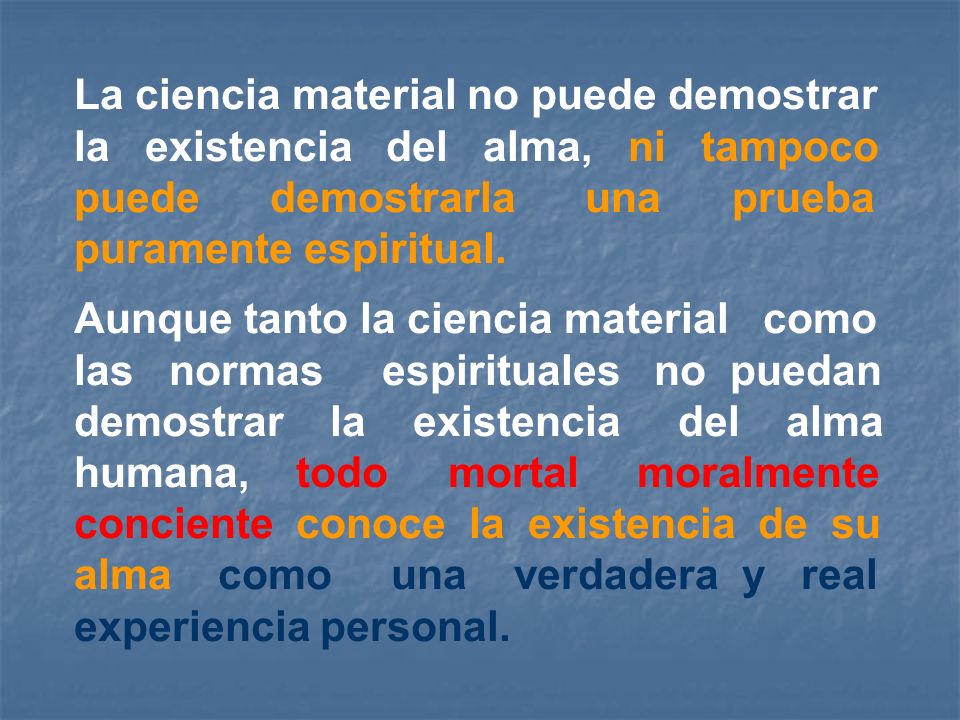 La ciencia material no puede demostrar la existencia del alma, ni tampoco puede demostrarla una prueba puramente espiritual.

Aunque tanto la ciencia material como las normas espirituales no puedan demostrar la existencia del alma humana, todo mortal moralmente conciente conoce la existencia de su alma como una verdadera y real experiencia personal.